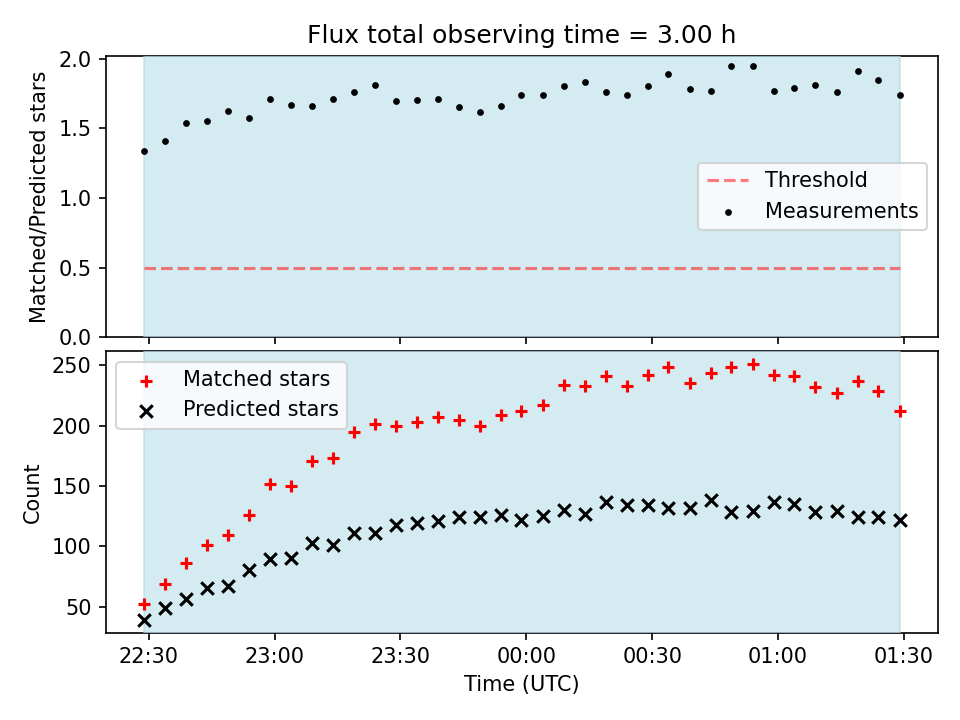 Flux total observing time = 3.00 h

Matched/Predicted stars

2.0
1.5
1.0
0.5
0.0

Threshold
Measurements

Matched stars
Predicted stars

Count

250
200
150
100
50

22:30
23:00
23:30
00:00
00:30
01:00
01:30

Time (UTC)